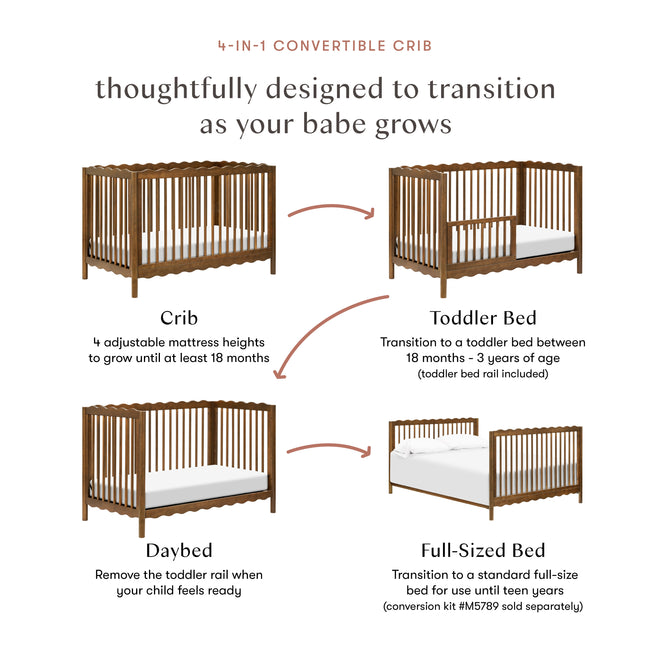 4-IN-1 CONVERTIBLE CRIB

thoughtfully designed to transition as your babe grows

Crib

4 adjustable mattress heights to grow until at least 18 months

Toddler Bed

Transition to a toddler bed between 18 months - 3 years of age
(toddler bed rail included)

Daybed

Remove the toddler rail when your child feels ready

Full-Sized Bed

Transition to a standard full-size bed for use until teen years
(conversion kit #M5789 sold separately)